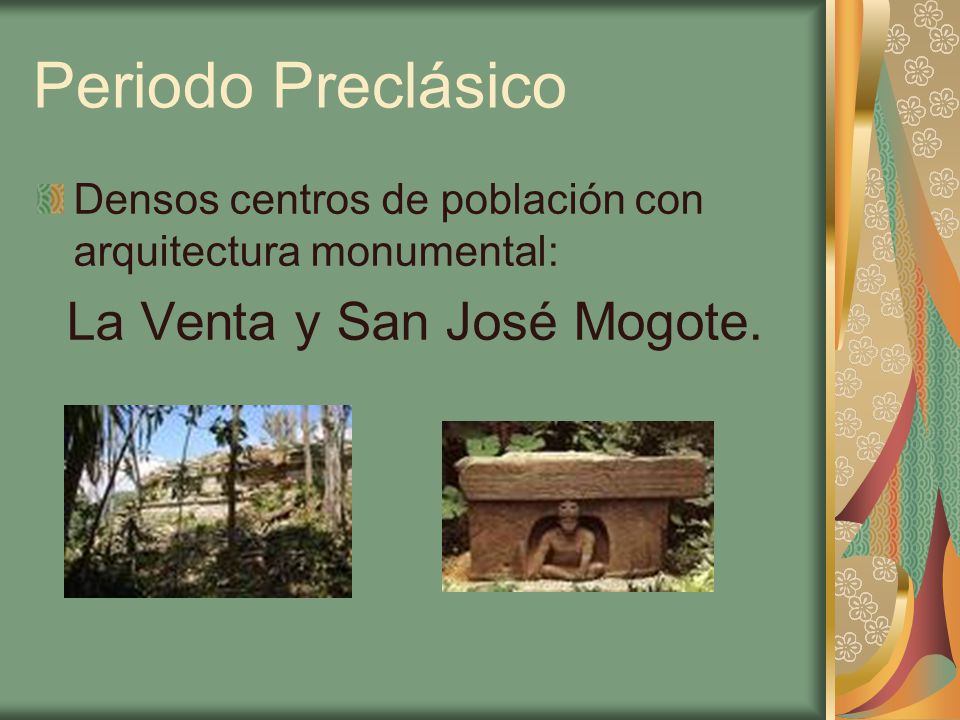 Periodo Preclásico

Densos centros de población con arquitectura monumental:

La Venta y San José Mogote.